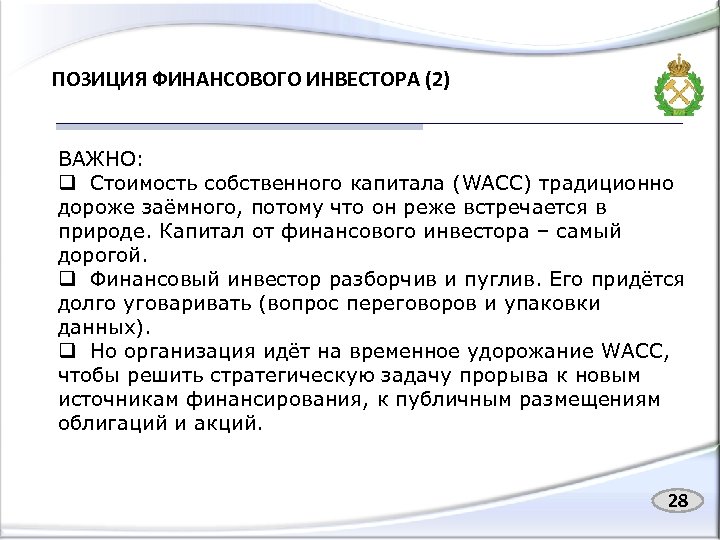 ПОЗИЦИЯ ФИНАНСОВОГО ИНВЕСТОРА (2)

ВАЖНО:
❑ Стоимость собственного капитала (WACC) традиционно дороже заёмного, потому что он реже встречается в природе. Капитал от финансового инвестора – самый дорогой.
❑ Финансовый инвестор разборчив и пуглив. Его придётся долго уговаривать (вопрос переговоров и упаковки данных).
❑ Но организация идёт на временное удорожание WACC, чтобы решить стратегическую задачу прорыва к новым источникам финансирования, к публичным размещениям облигаций и акций.

28